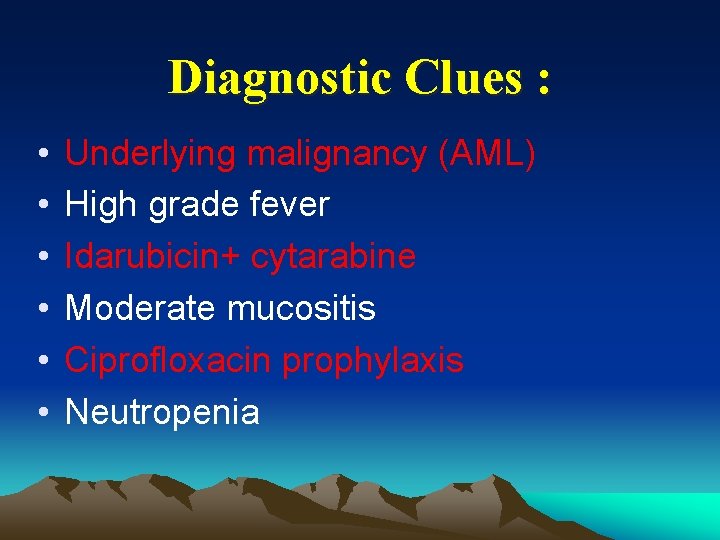 Diagnostic Clues :

• Underlying malignancy (AML)
• High grade fever
• Idarubicin+ cytarabine
• Moderate mucositis
• Ciprofloxacin prophylaxis
• Neutropenia